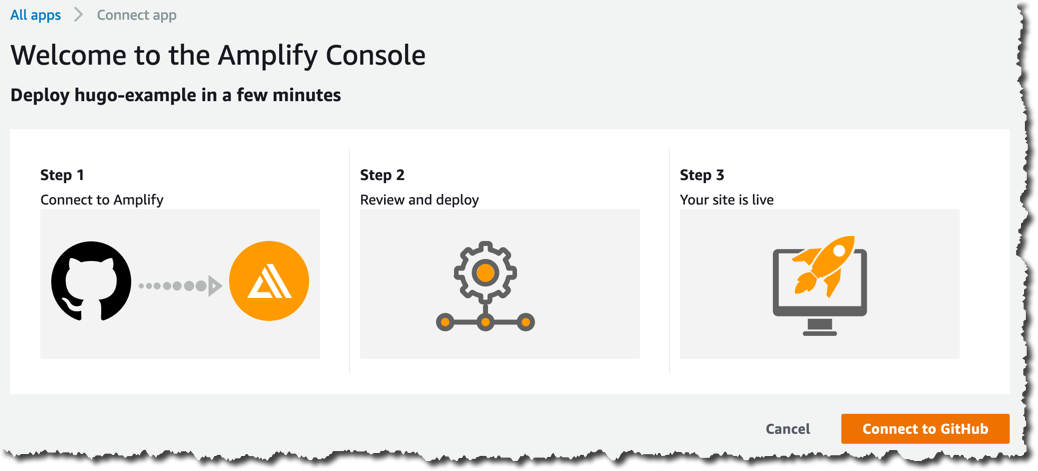 All apps > Connect app

Welcome to the Amplify Console

Deploy hugo-example in a few minutes

Step 1
Connect to Amplify

Step 2
Review and deploy

Step 3
Your site is live

Cancel

Connect to GitHub